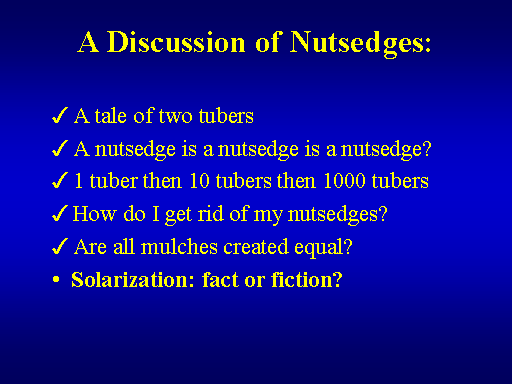 A Discussion of Nutsedges:

✓ A tale of two tubers
✓ A nutsedge is a nutsedge is a nutsedge?
✓ 1 tuber then 10 tubers then 1000 tubers
✓ How do I get rid of my nutsedges?
✓ Are all mulches created equal?
• Solarization: fact or fiction?